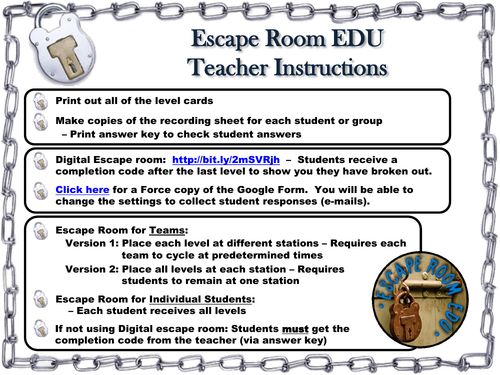 Escape Room EDU
Teacher Instructions

Print out all of the level cards

Make copies of the recording sheet for each student or group
– Print answer key to check student answers

Digital Escape room: http://bit.ly/2mSVRjh – Students receive a completion code after the last level to show you they have broken out.

Click here for a Force copy of the Google Form. You will be able to change the settings to collect student responses (e-mails).

Escape Room for Teams:
Version 1: Place each level at different stations – Requires each team to cycle at predetermined times
Version 2: Place all levels at each station – Requires students to remain at one station

Escape Room for Individual Students:
– Each student receives all levels

If not using Digital escape room: Students must get the completion code from the teacher (via answer key)

ESCAPE ROOM EDU